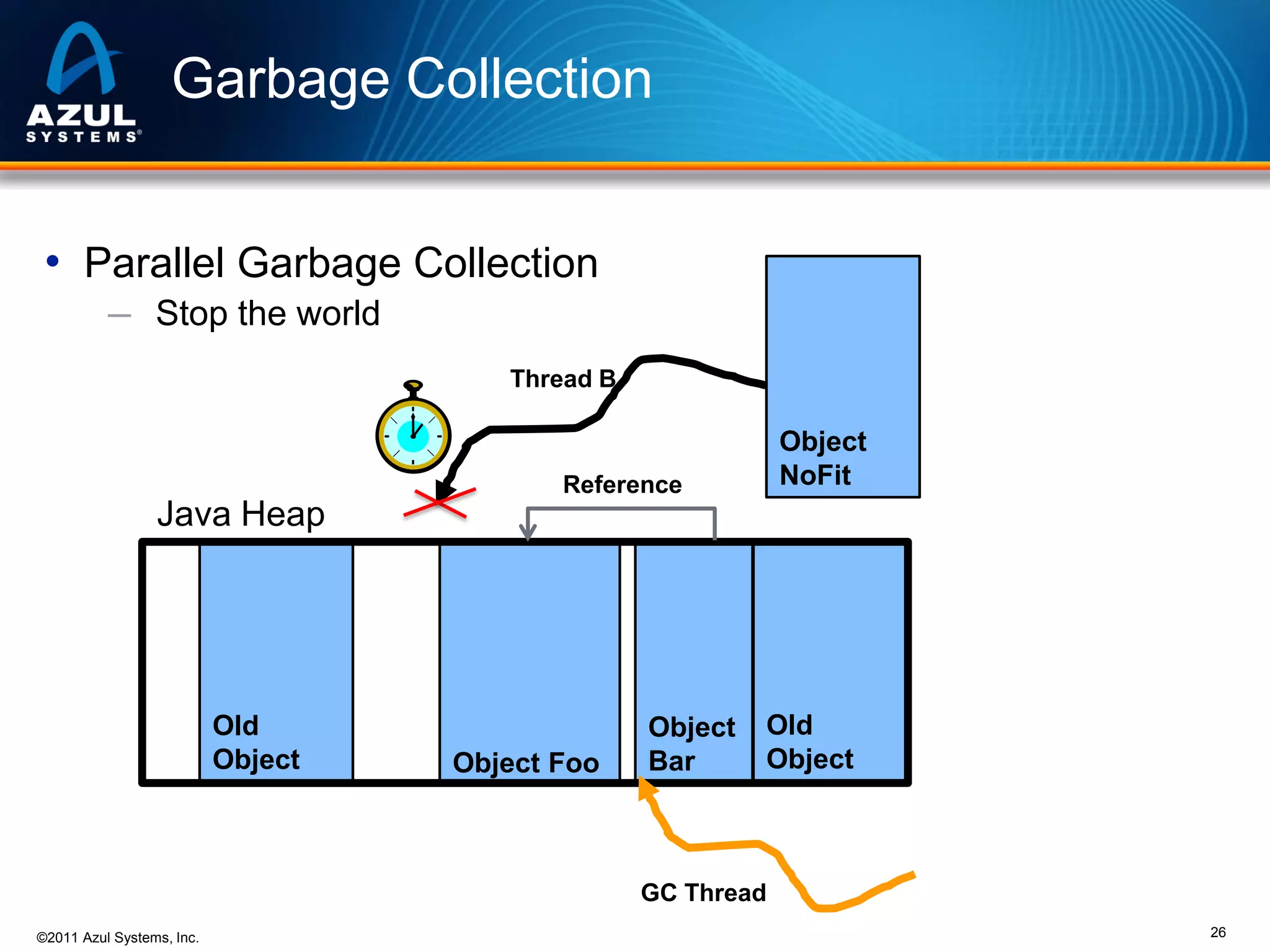 AZUL SYSTEMS®

Garbage Collection

• Parallel Garbage Collection
– Stop the world

Thread B

Object NoFit

Reference

Java Heap

Old Object

Object Foo

Object Bar

Old Object

GC Thread

©2011 Azul Systems, Inc.

26